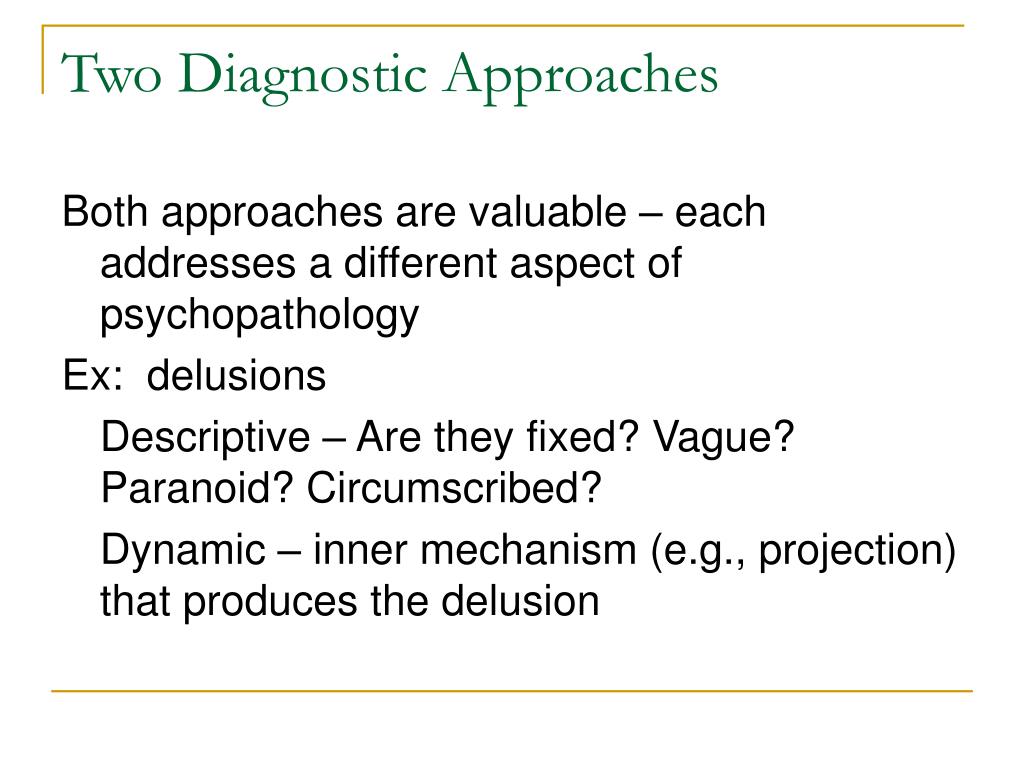 Two Diagnostic Approaches

Both approaches are valuable – each addresses a different aspect of psychopathology

Ex: delusions

Descriptive – Are they fixed? Vague? Paranoid? Circumscribed?

Dynamic – inner mechanism (e.g., projection) that produces the delusion